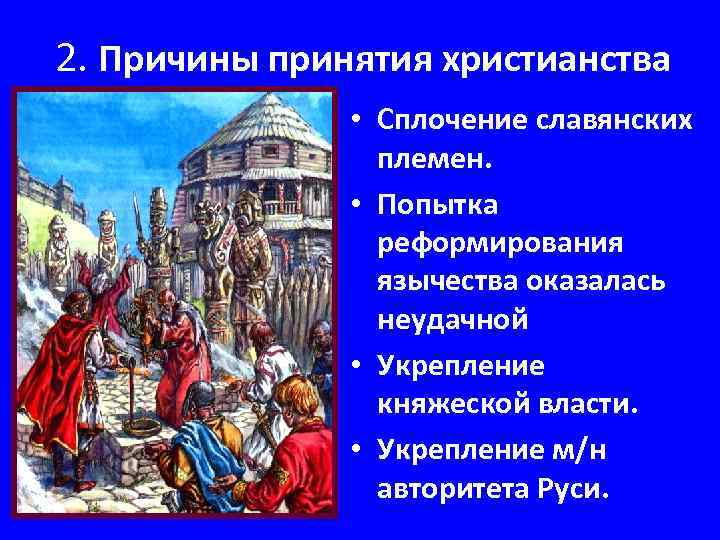 2. Причины принятия христианства

• Сплочение славянских племен.
• Попытка реформирования язычества оказалась неудачной
• Укрепление княжеской власти.
• Укрепление м/н авторитета Руси.